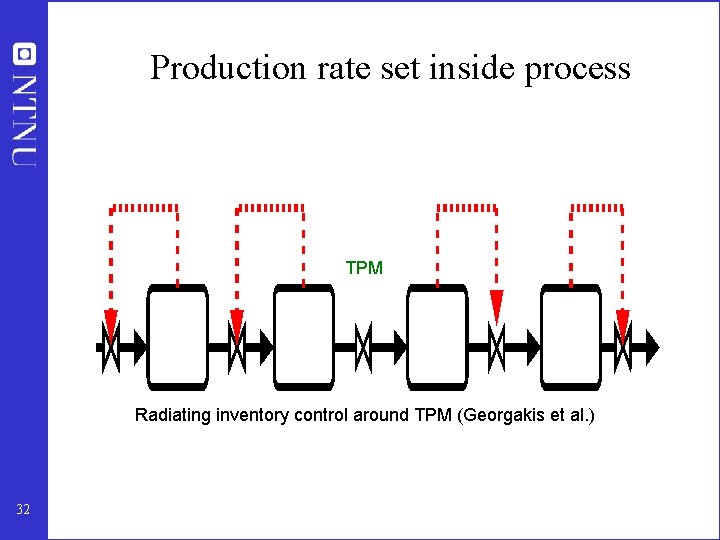 NTNU

Production rate set inside process

TPM

Radiating inventory control around TPM (Georgakis et al.)

32